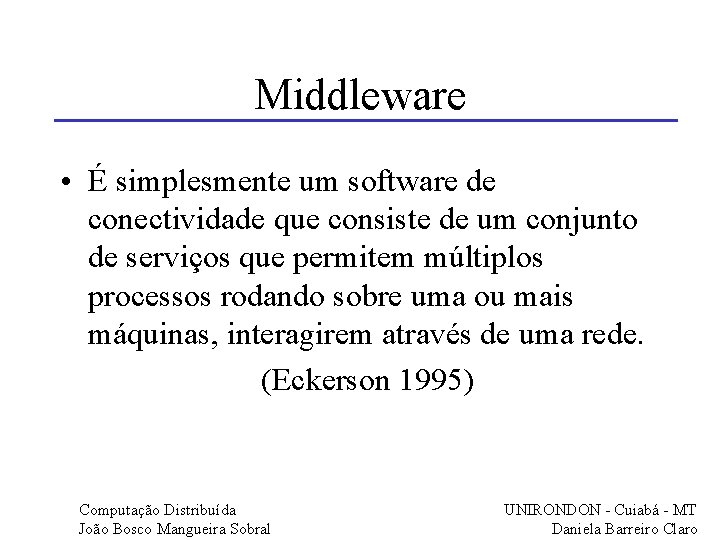 Middleware

• É simplesmente um software de conectividade que consiste de um conjunto de serviços que permitem múltiplos processos rodando sobre uma ou mais máquinas, interagirem através de uma rede.

(Eckerson 1995)

Computação Distribuída
João Bosco Mangueira Sobral

UNIRONDON - Cuiabá - MT
Daniela Barreiro Claro